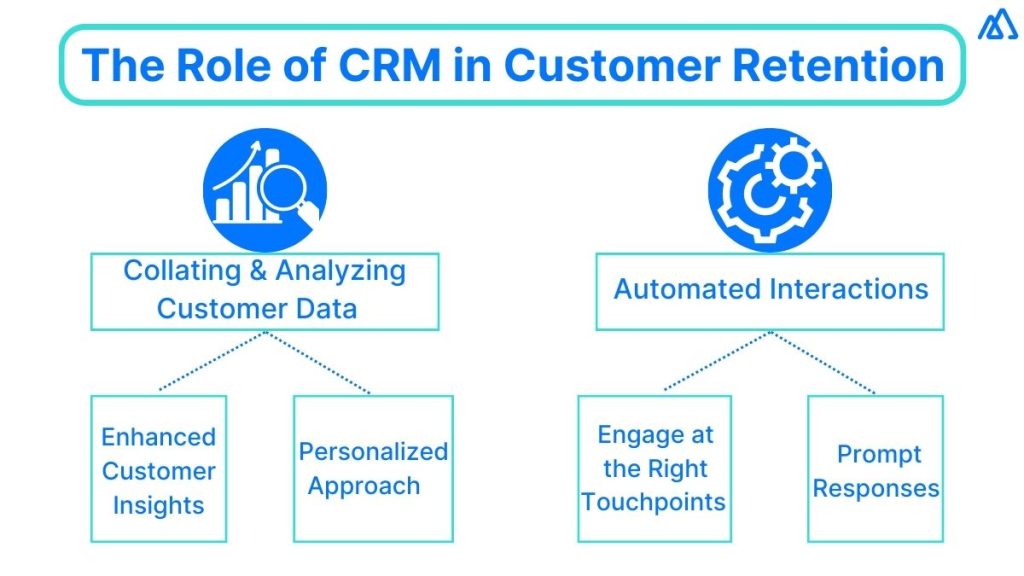 The Role of CRM in Customer Retention

Collating & Analyzing Customer Data

Enhanced Customer Insights

Personalized Approach

Automated Interactions

Engage at the Right Touchpoints

Prompt Responses